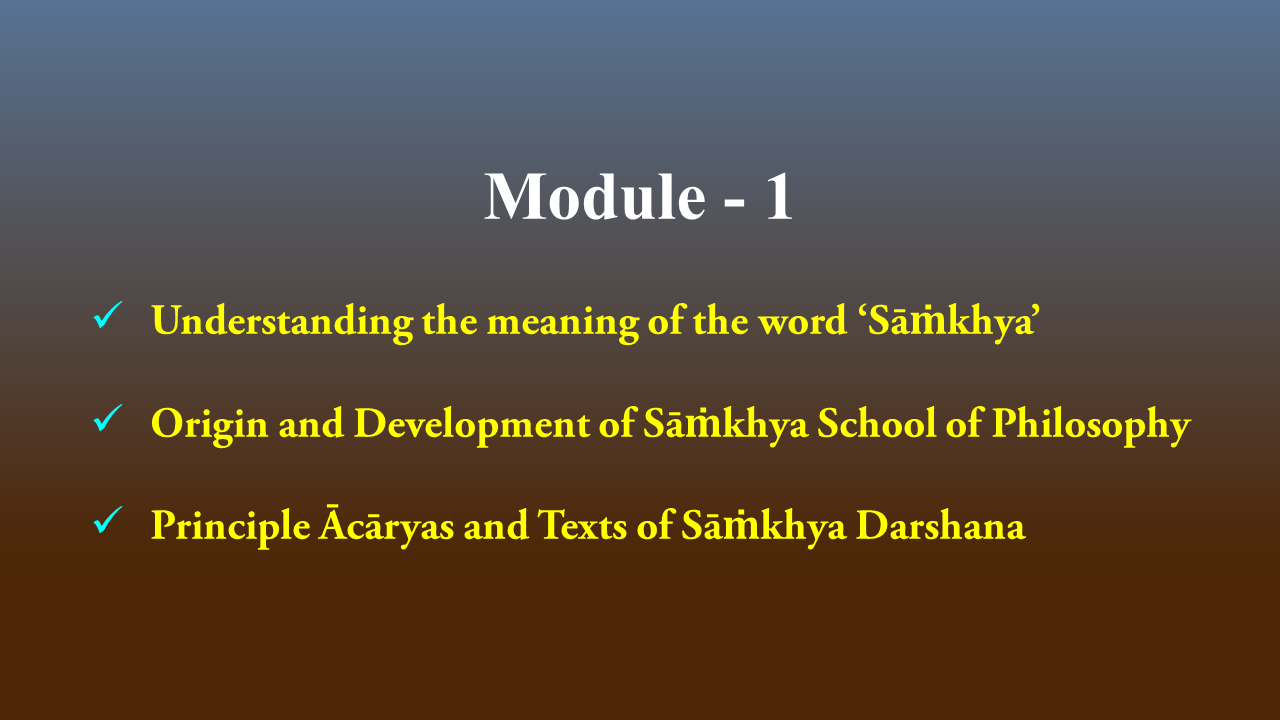 Module - 1

✓ Understanding the meaning of the word ‘Sāṁkhya’

✓ Origin and Development of Sāṁkhya School of Philosophy

✓ Principle Ācāryas and Texts of Sāṁkhya Darshana